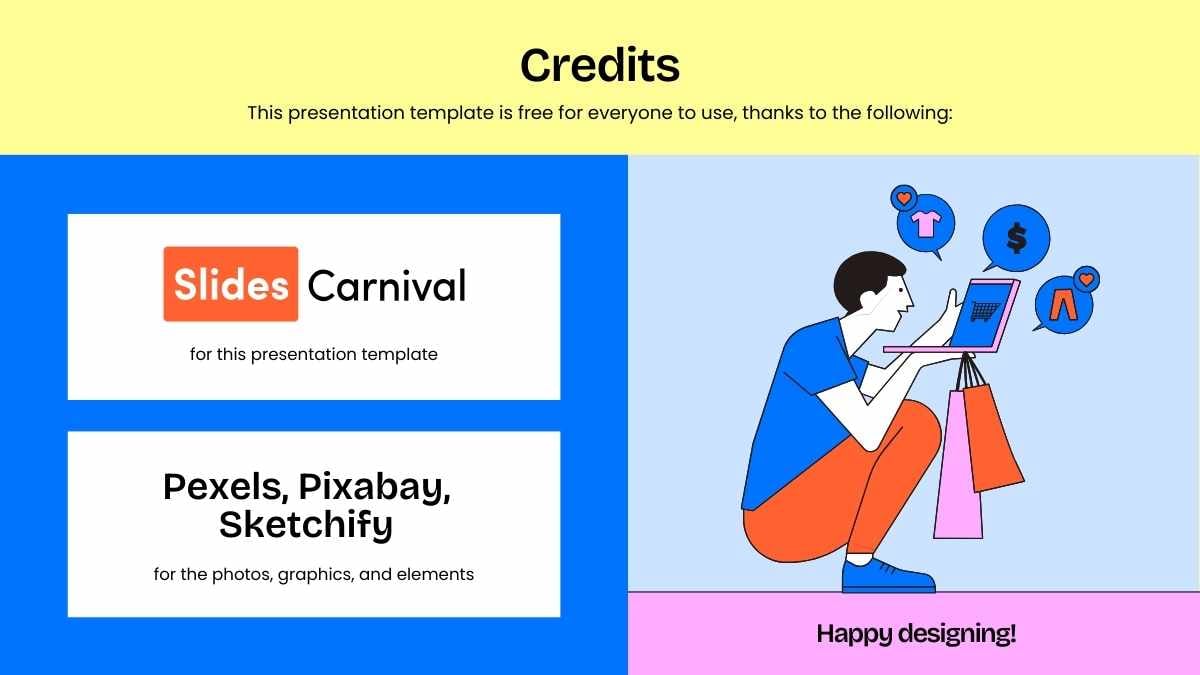 Credits

This presentation template is free for everyone to use, thanks to the following:

Slides Carnival

for this presentation template

Pexels, Pixabay, Sketchify

for the photos, graphics, and elements

$

Happy designing!